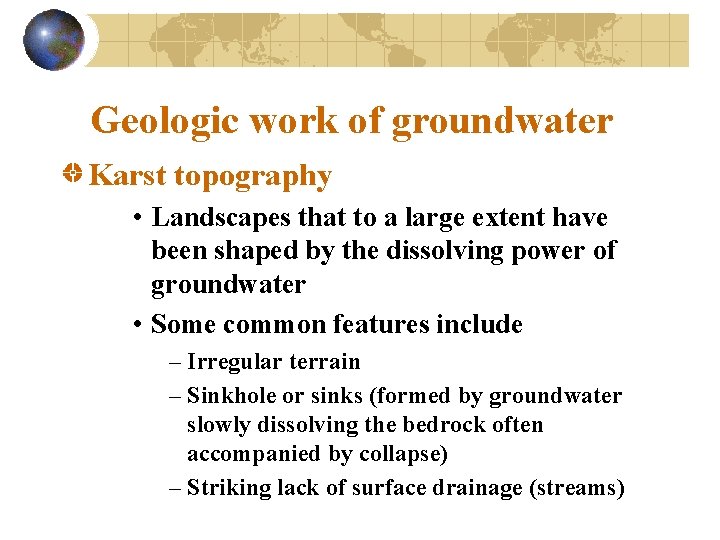 Geologic work of groundwater

Karst topography

• Landscapes that to a large extent have been shaped by the dissolving power of groundwater

• Some common features include

– Irregular terrain

– Sinkhole or sinks (formed by groundwater slowly dissolving the bedrock often accompanied by collapse)

– Striking lack of surface drainage (streams)